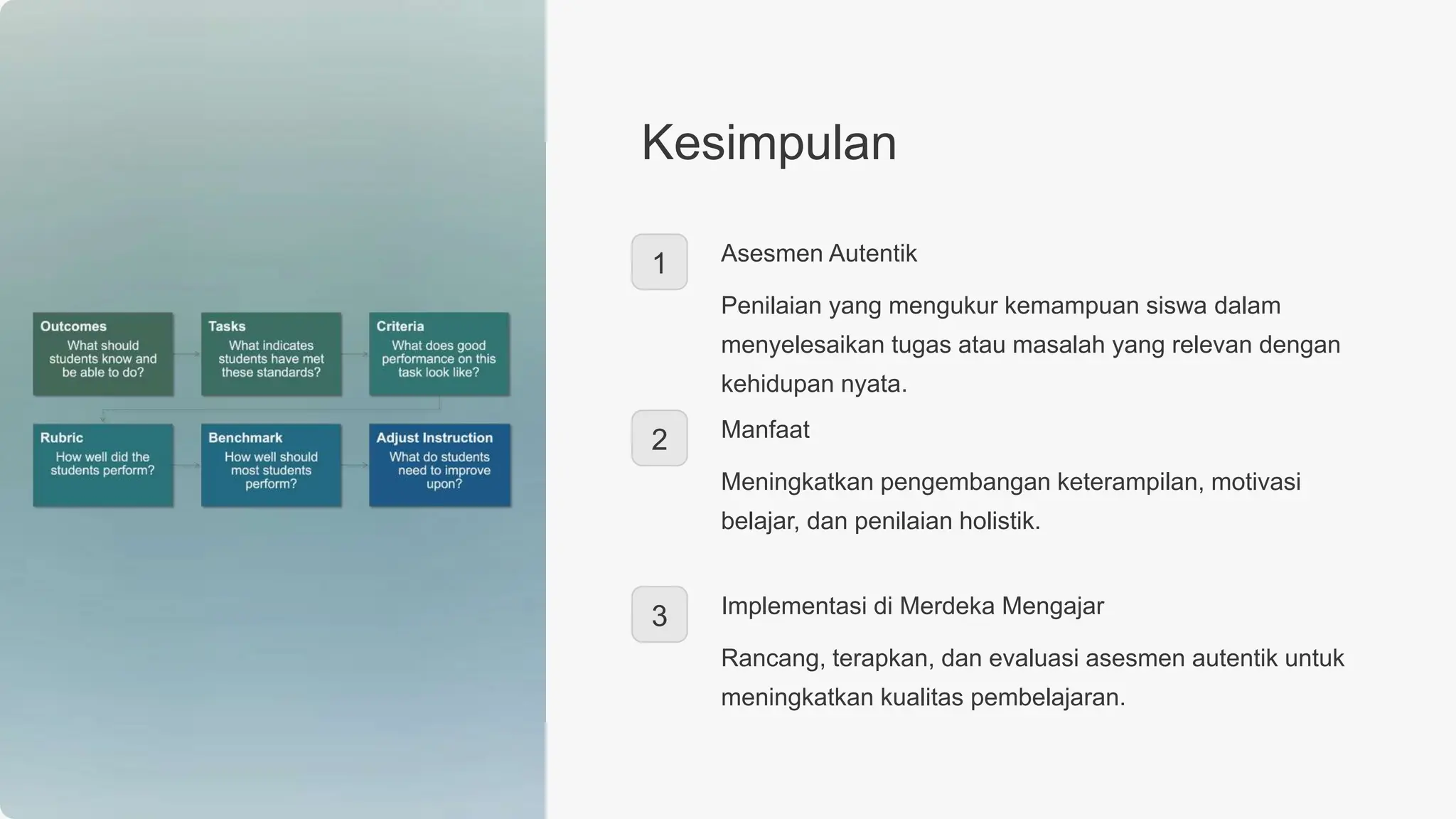 Outcomes
What should students know and be able to do?

Tasks
What indicates students have met these standards?

Criteria
What does good performance on this task look like?

Rubric
How well did the students perform?

Benchmark
How well should most students perform?

Adjust Instruction
What do students need to improve upon?

Kesimpulan

1

Asesmen Autentik

Penilaian yang mengukur kemampuan siswa dalam menyelesaikan tugas atau masalah yang relevan dengan kehidupan nyata.

2

Manfaat

Meningkatkan pengembangan keterampilan, motivasi belajar, dan penilaian holistik.

3

Implementasi di Merdeka Mengajar

Rancang, terapkan, dan evaluasi asesmen autentik untuk meningkatkan kualitas pembelajaran.